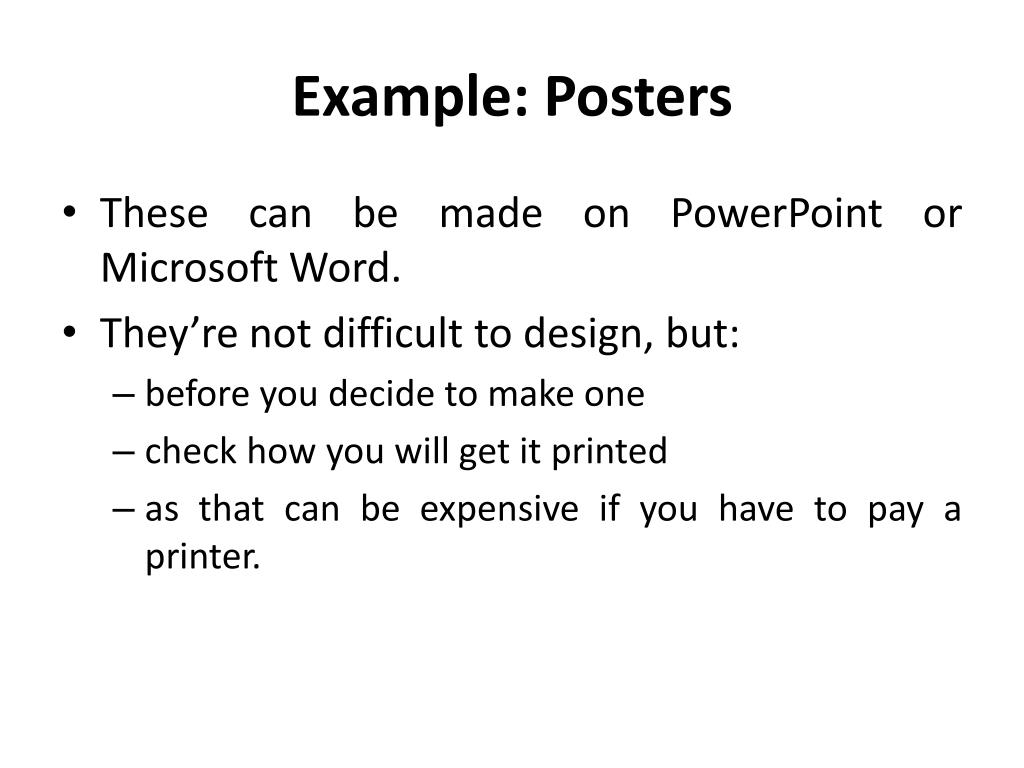 Example: Posters

• These can be made on PowerPoint or Microsoft Word.
• They’re not difficult to design, but:
– before you decide to make one
– check how you will get it printed
– as that can be expensive if you have to pay a printer.